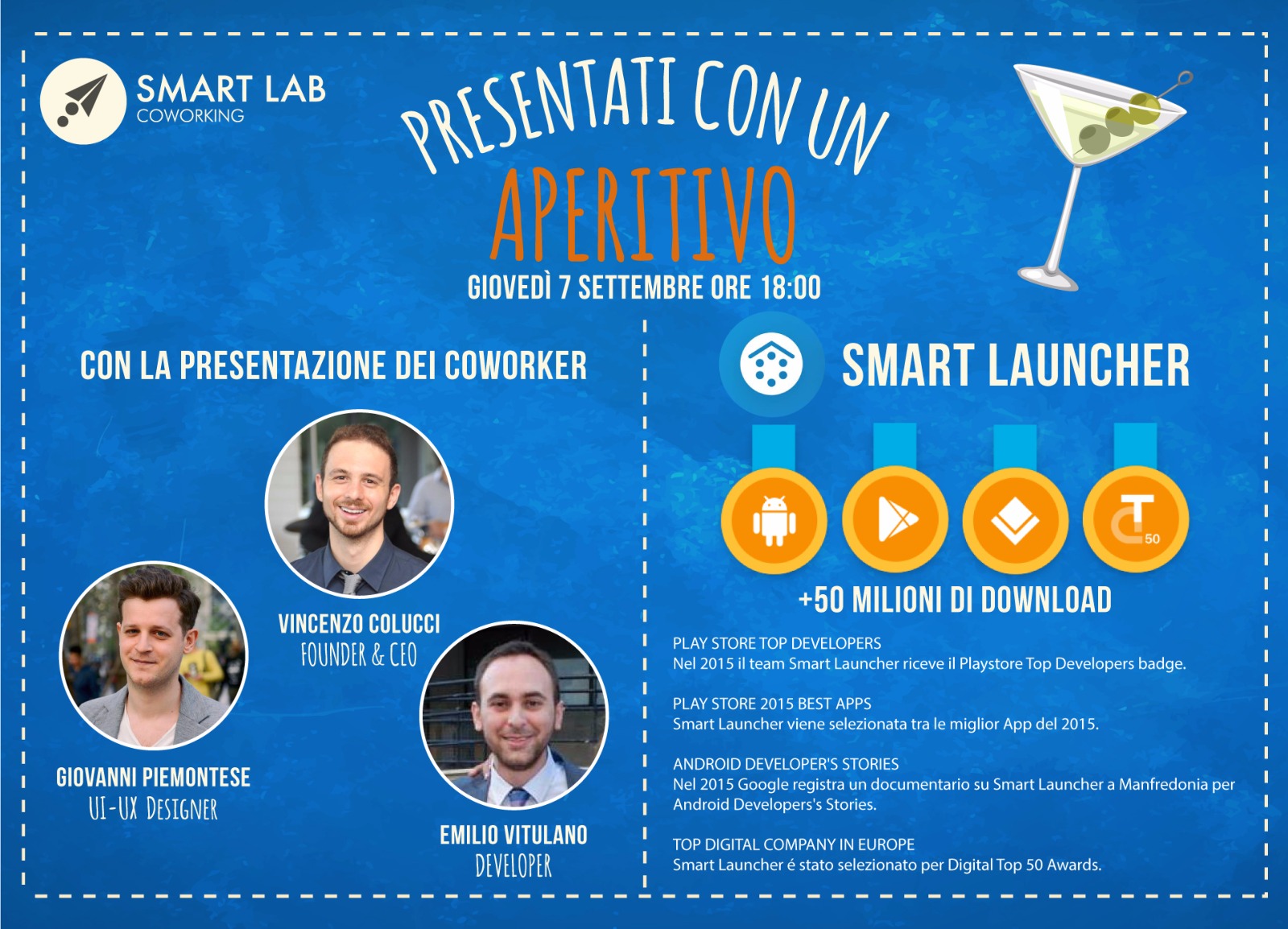 SMART LAB
COWORKING

PRESENTATI CON UN
APERITIVO
GIOVEDÌ 7 SETTEMBRE ORE 18:00

CON LA PRESENTAZIONE DEI COWORKER

VINCENZO COLUCCI
FOUNDER & CEO

GIOVANNI PIEMONTESE
UI-UX DESIGNER

EMILIO VITULANO
DEVELOPER

SMART LAUNCHER

50

+50 MILIONI DI DOWNLOAD

PLAY STORE TOP DEVELOPERS
Nel 2015 il team Smart Launcher riceve il Playstore Top Developers badge.

PLAY STORE 2015 BEST APPS
Smart Launcher viene selezionata tra le miglior App del 2015.

ANDROID DEVELOPER'S STORIES
Nel 2015 Google registra un documentario su Smart Launcher a Manfredonia per Android Developers's Stories.

TOP DIGITAL COMPANY IN EUROPE
Smart Launcher é stato selezionato per Digital Top 50 Awards.